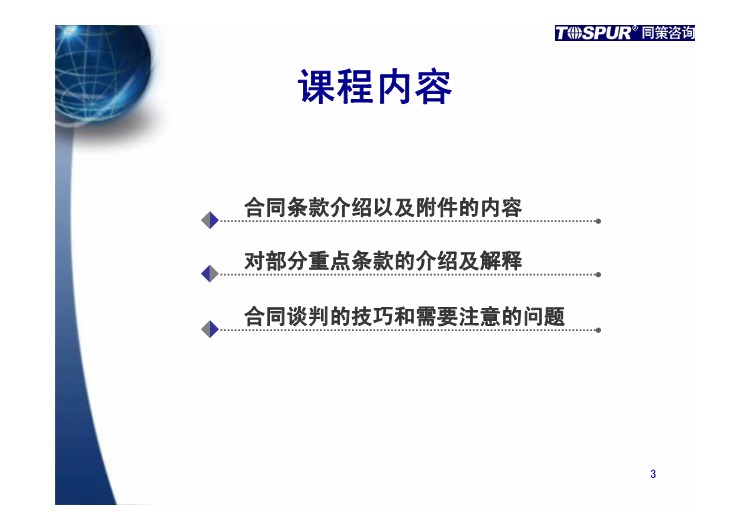 TOSPUR® 同策咨询

课程内容

合同条款介绍以及附件的内容

对部分重点条款的介绍及解释

合同谈判的技巧和需要注意的问题

3